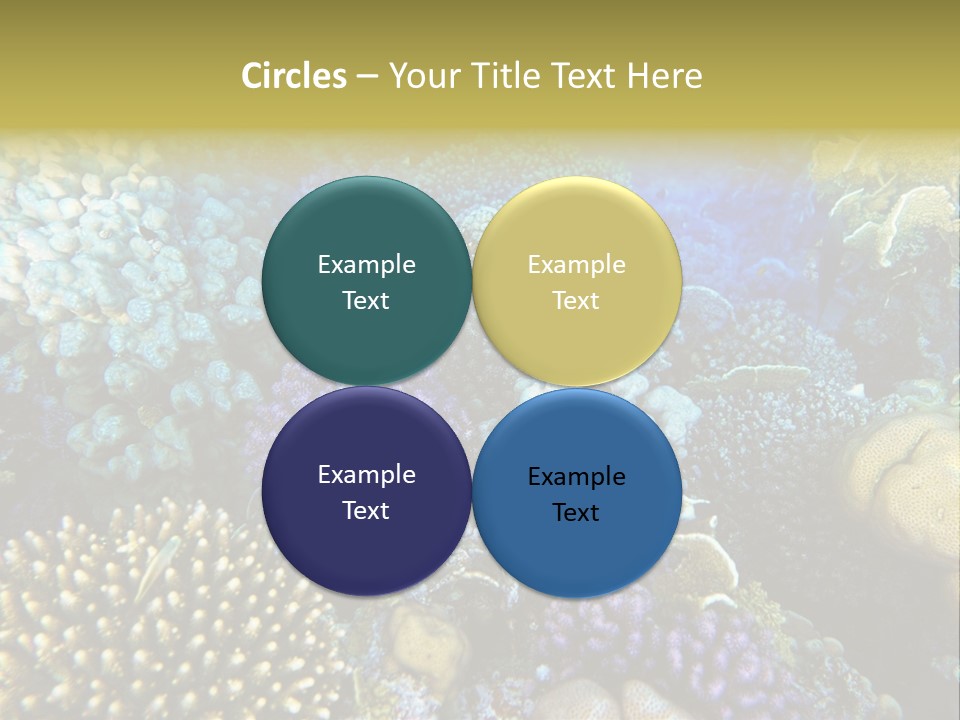 Circles – Your Title Text Here

Example Text

Example Text

Example Text

Example Text